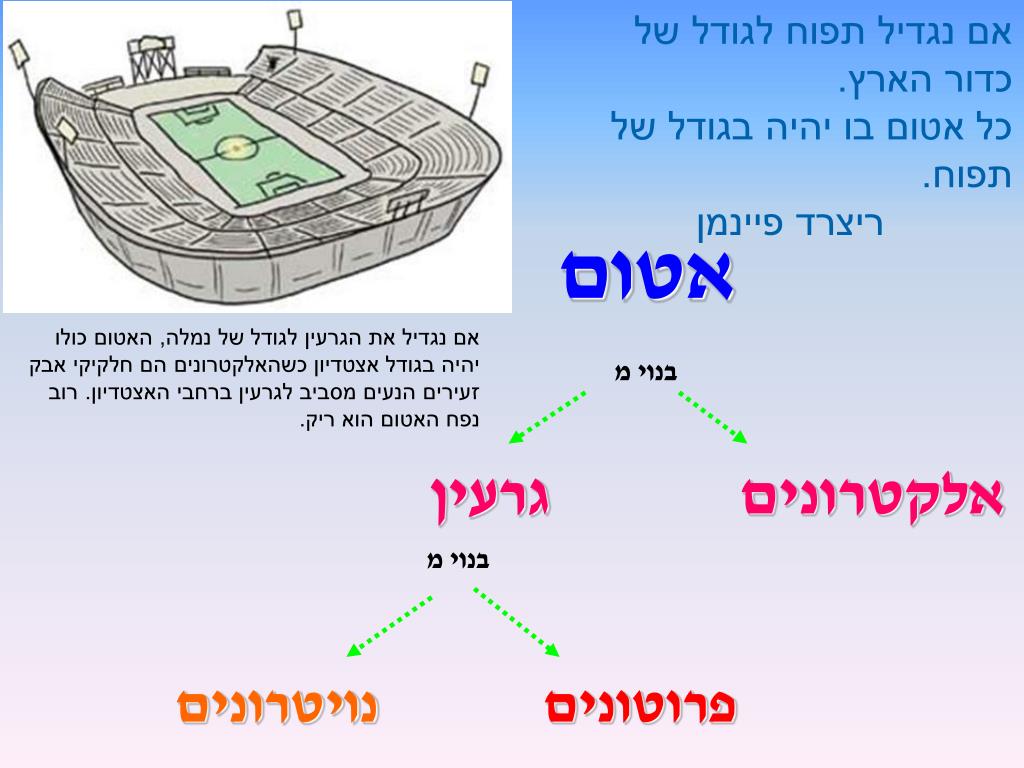 אם נגדיל תפוח לגודל של כדור הארץ.
כל אטום בו יהיה בגודל של תפוח.
ריצרד פיינמן

אטום

אם נגדיל את הגרעין לגודל של נמלה, האטום כולו יהיה בגודל אצטדיון כשהאלקטרונים הם חלקיקי אבק זעירים הנעים מסביב לגרעין ברחבי האצטדיון. רוב נפח האטום הוא ריק.

בנוי מ

אלקטרונים

גרעין

בנוי מ

פרוטונים

נויטרונים